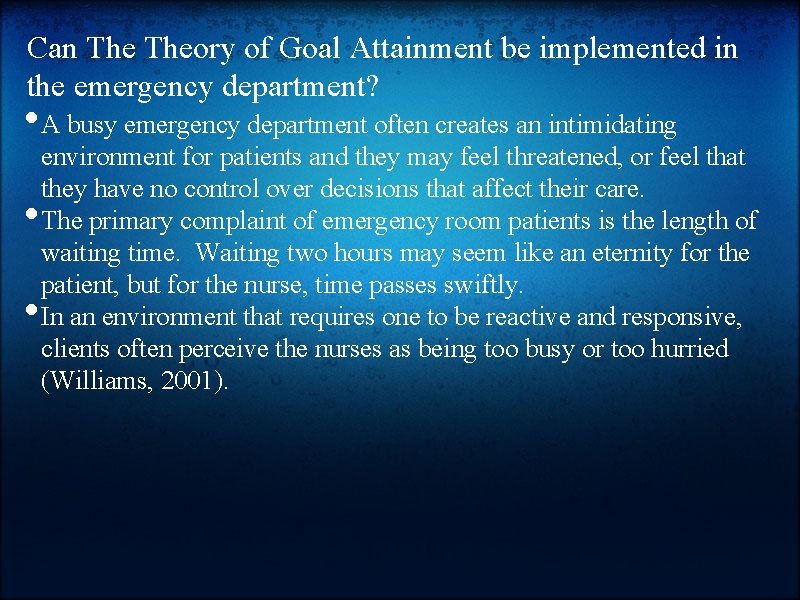 Can The Theory of Goal Attainment be implemented in the emergency department?

• A busy emergency department often creates an intimidating environment for patients and they may feel threatened, or feel that they have no control over decisions that affect their care.

• The primary complaint of emergency room patients is the length of waiting time. Waiting two hours may seem like an eternity for the patient, but for the nurse, time passes swiftly.

• In an environment that requires one to be reactive and responsive, clients often perceive the nurses as being too busy or too hurried (Williams, 2001).